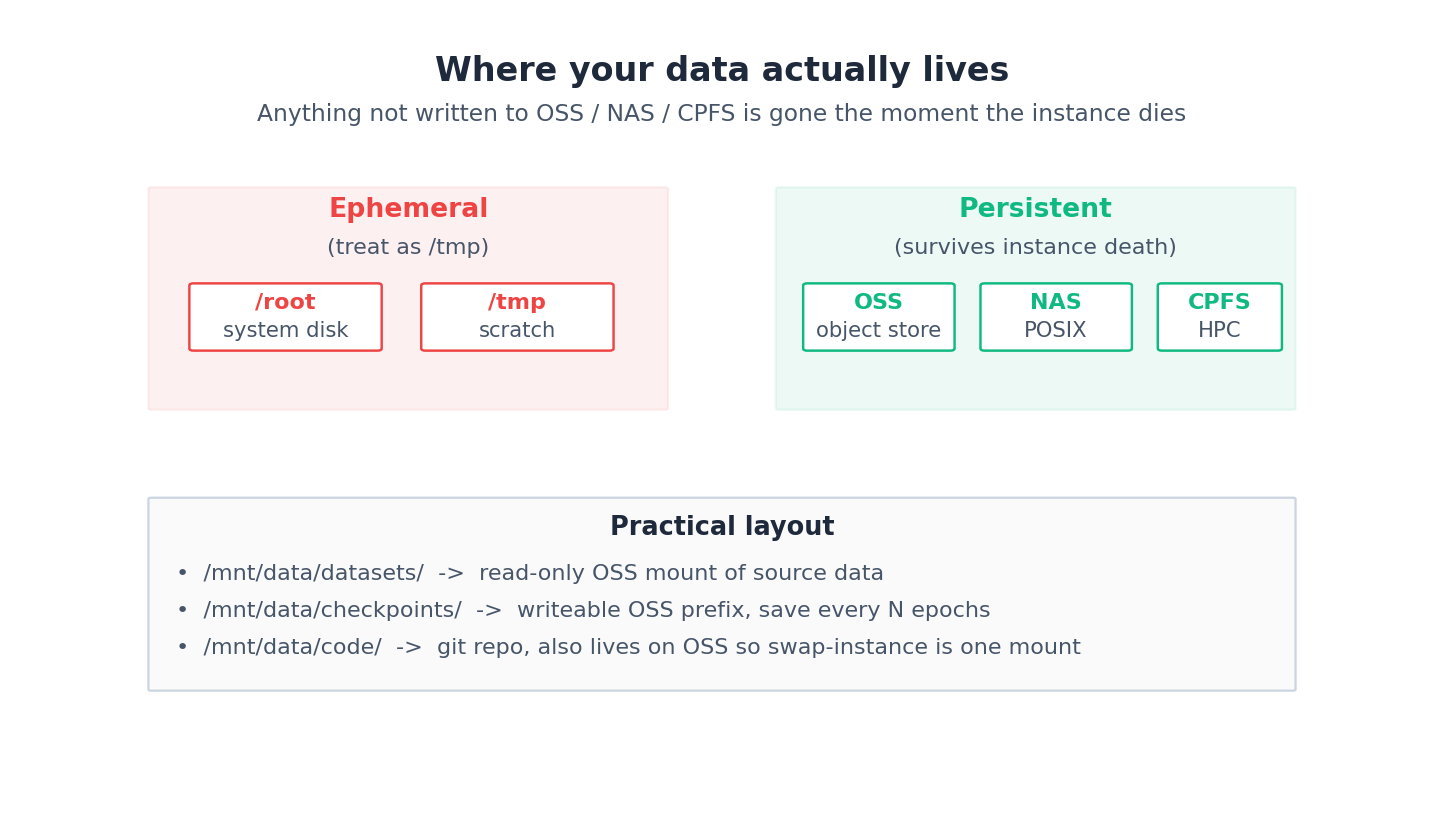 Where your data actually lives
Anything not written to OSS / NAS / CPFS is gone the moment the instance dies

Ephemeral
(treat as /tmp)

/root
system disk

/tmp
scratch

Persistent
(survives instance death)

OSS
object store

NAS
POSIX

CPFS
HPC

Practical layout

• /mnt/data/datasets/ -> read-only OSS mount of source data
• /mnt/data/checkpoints/ -> writeable OSS prefix, save every N epochs
• /mnt/data/code/ -> git repo, also lives on OSS so swap-instance is one mount